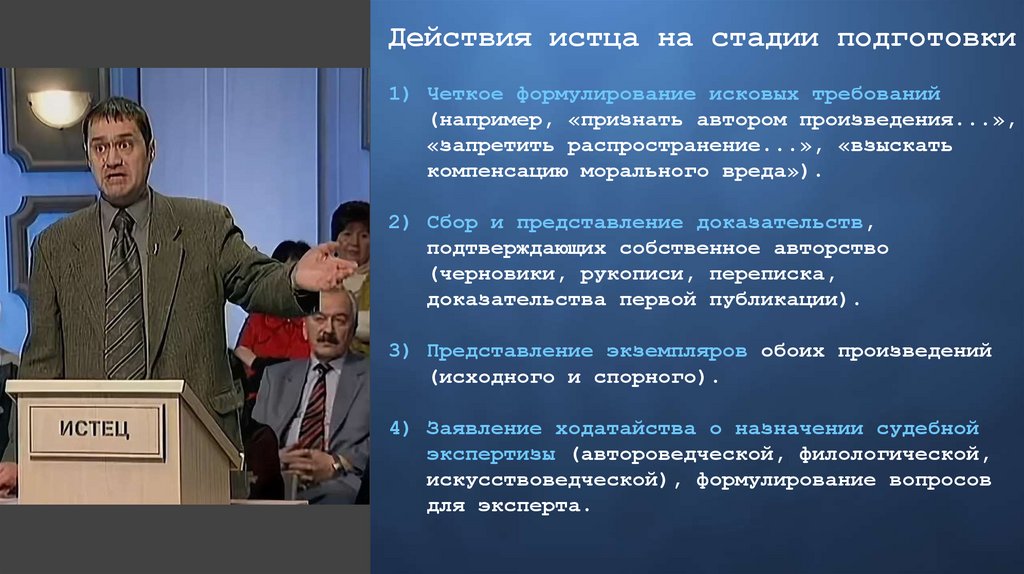 ИСТЕЦ

Действия истца на стадии подготовки

1) Четкое формулирование исковых требований (например, «признать автором произведения...», «запретить распространение...», «взыскать компенсацию морального вреда»).

2) Сбор и представление доказательств, подтверждающих собственное авторство (черновики, рукописи, переписка, доказательства первой публикации).

3) Представление экземпляров обоих произведений (исходного и спорного).

4) Заявление ходатайства о назначении судебной экспертизы (автороведческой, филологической, искусствоведческой), формулирование вопросов для эксперта.